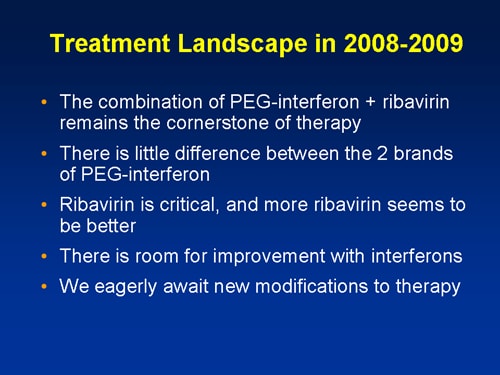 Treatment Landscape in 2008-2009

• The combination of PEG-interferon + ribavirin remains the cornerstone of therapy
• There is little difference between the 2 brands of PEG-interferon
• Ribavirin is critical, and more ribavirin seems to be better
• There is room for improvement with interferons
• We eagerly await new modifications to therapy